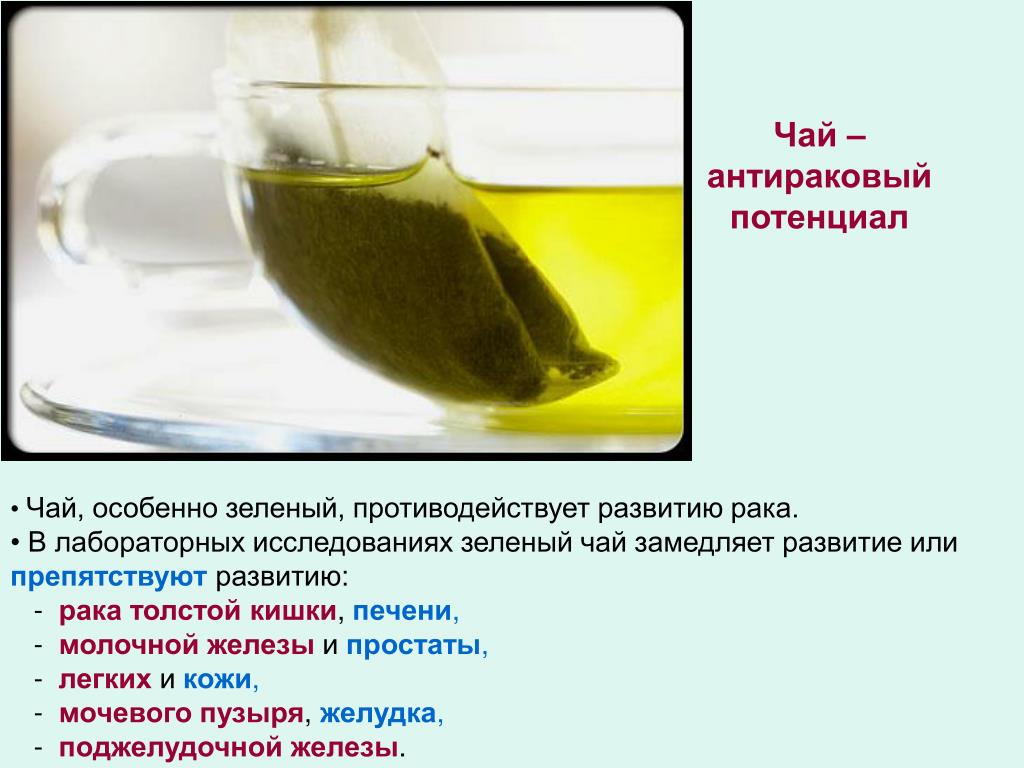 Чай – антираковый потенциал

• Чай, особенно зеленый, противодействует развитию рака.
• В лабораторных исследованиях зеленый чай замедляет развитие или препятствуют развитию:
- рака толстой кишки, печени,
- молочной железы и простаты,
- легких и кожи,
- мочевого пузыря, желудка,
- поджелудочной железы.